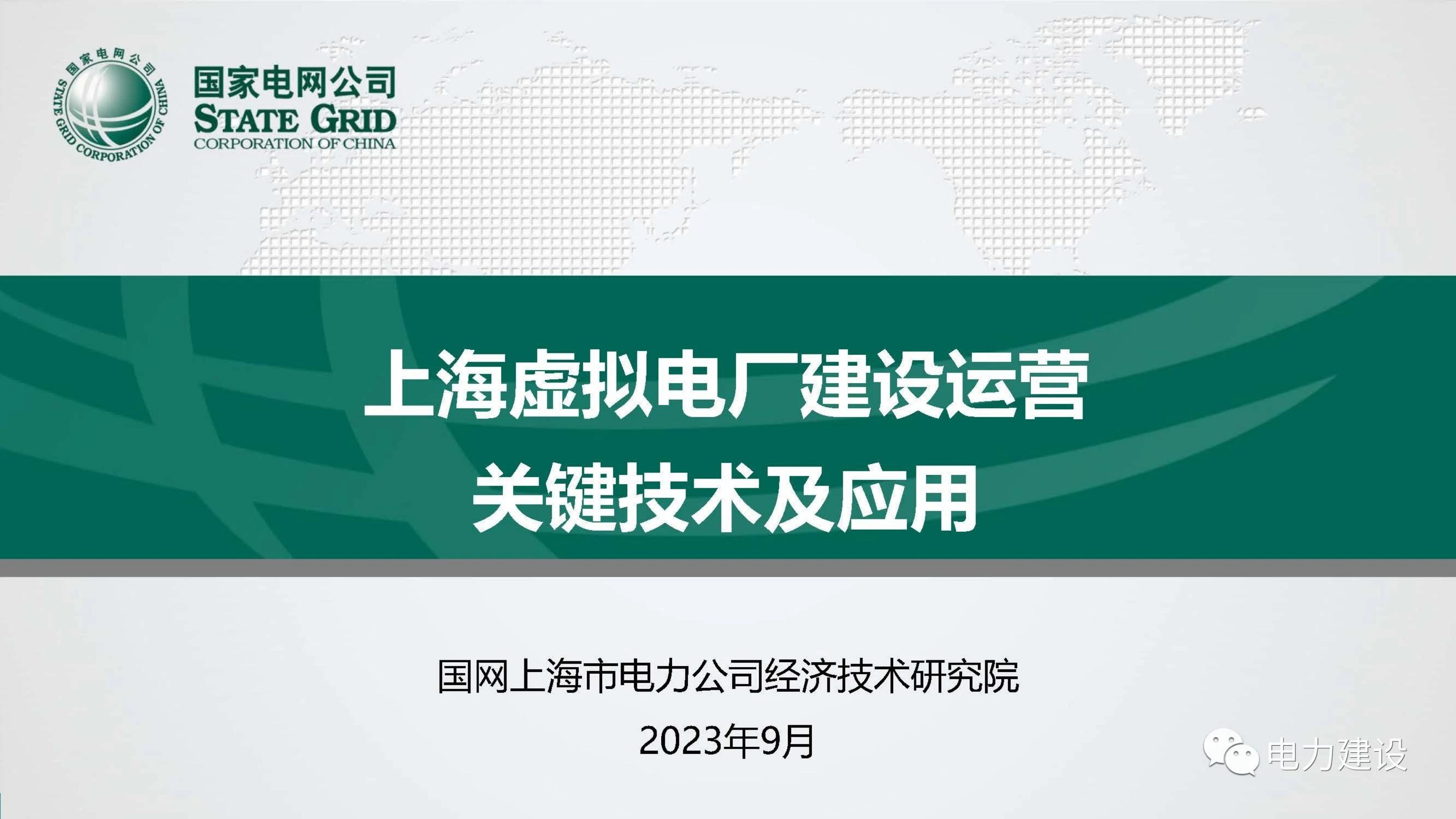 国家电网公司
STATE GRID CORPORATION OF CHINA

国家电网公司
STATE GRID
CORPORATION OF CHINA

上海虚拟电厂建设运营
关键技术及应用

国网上海市电力公司经济技术研究院
2023年9月

电力建设